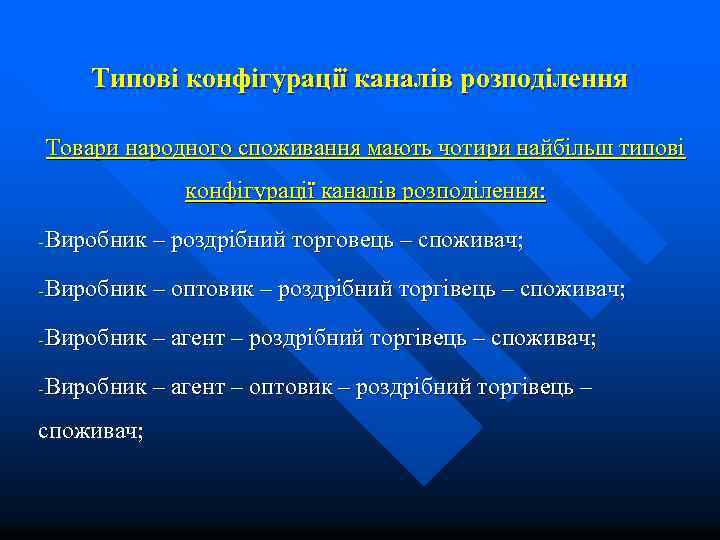 Типові конфігурації каналів розподілення

Товари народного споживання мають чотири найбільш типові конфігурації каналів розподілення:

-Виробник – роздрібний торговець – споживач;

-Виробник – оптовик – роздрібний торгівець – споживач;

-Виробник – агент – роздрібний торгівець – споживач;

-Виробник – агент – оптовик – роздрібний торгівець – споживач;